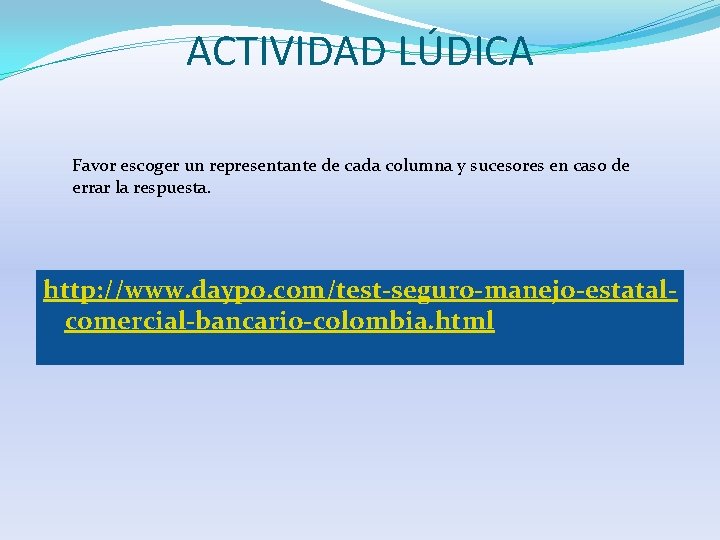 ACTIVIDAD LÚDICA

Favor escoger un representante de cada columna y sucesores en caso de errar la respuesta.

http://www.daypo.com/test-seguro-manejo-estatal-comercial-bancario-colombia.html